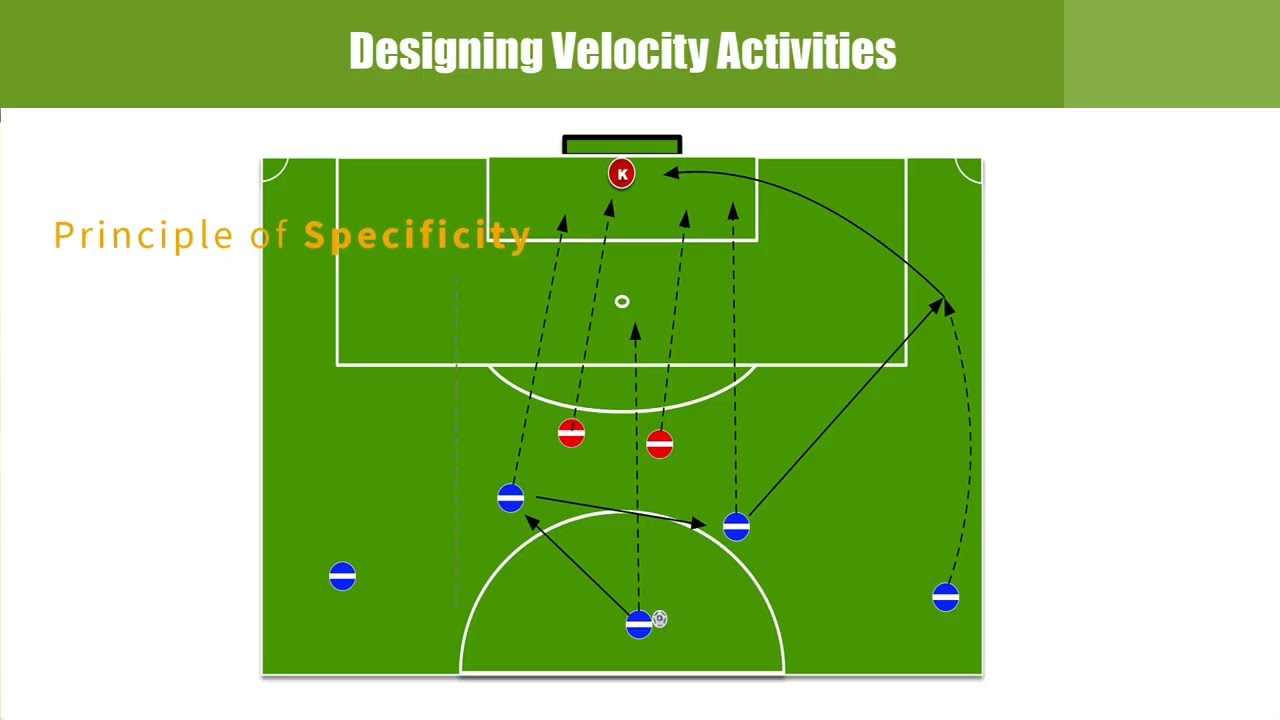 Designing Velocity Activities

Principle of Specificity

K